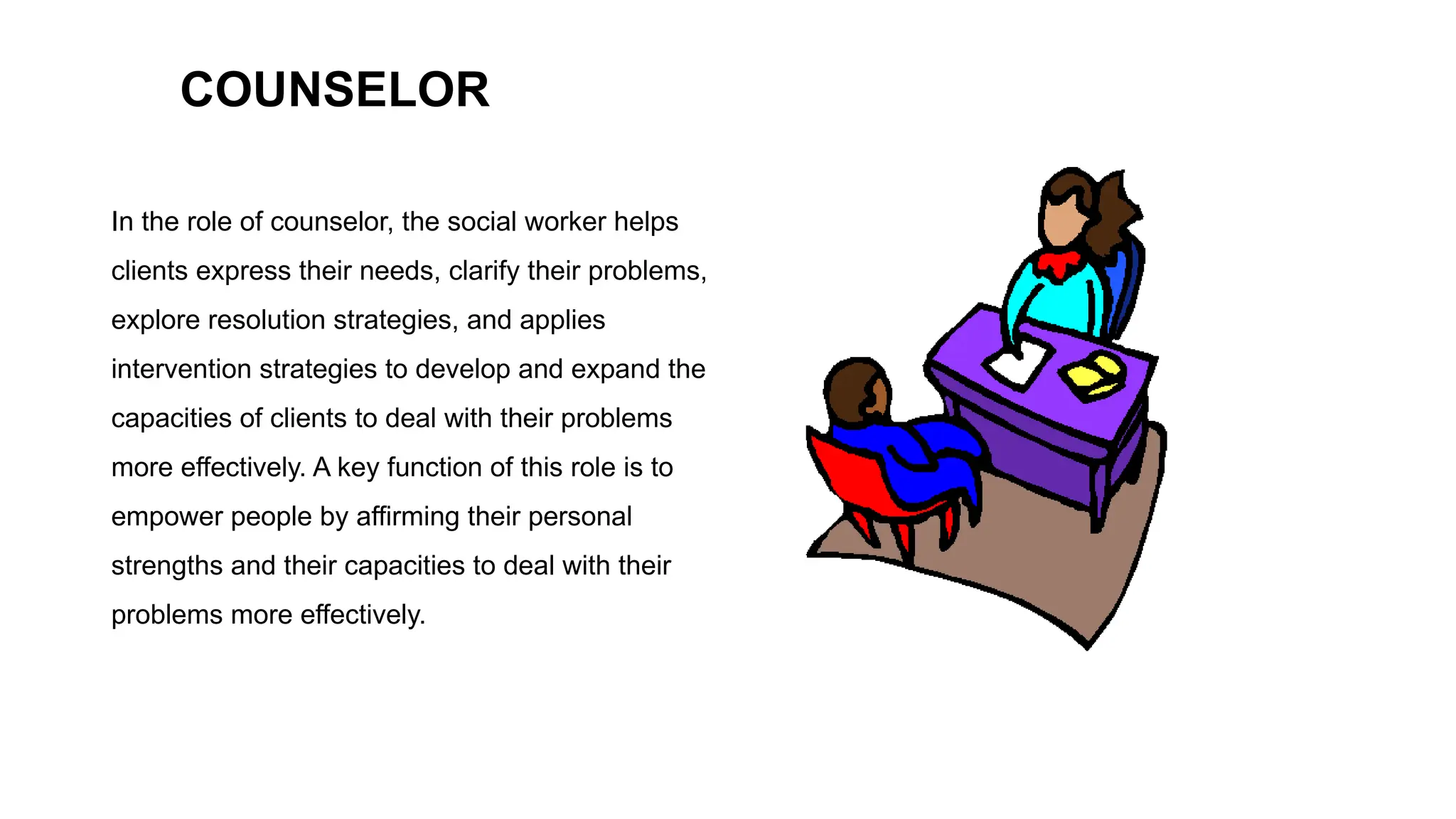 COUNSELOR

In the role of counselor, the social worker helps clients express their needs, clarify their problems, explore resolution strategies, and applies intervention strategies to develop and expand the capacities of clients to deal with their problems more effectively. A key function of this role is to empower people by affirming their personal strengths and their capacities to deal with their problems more effectively.